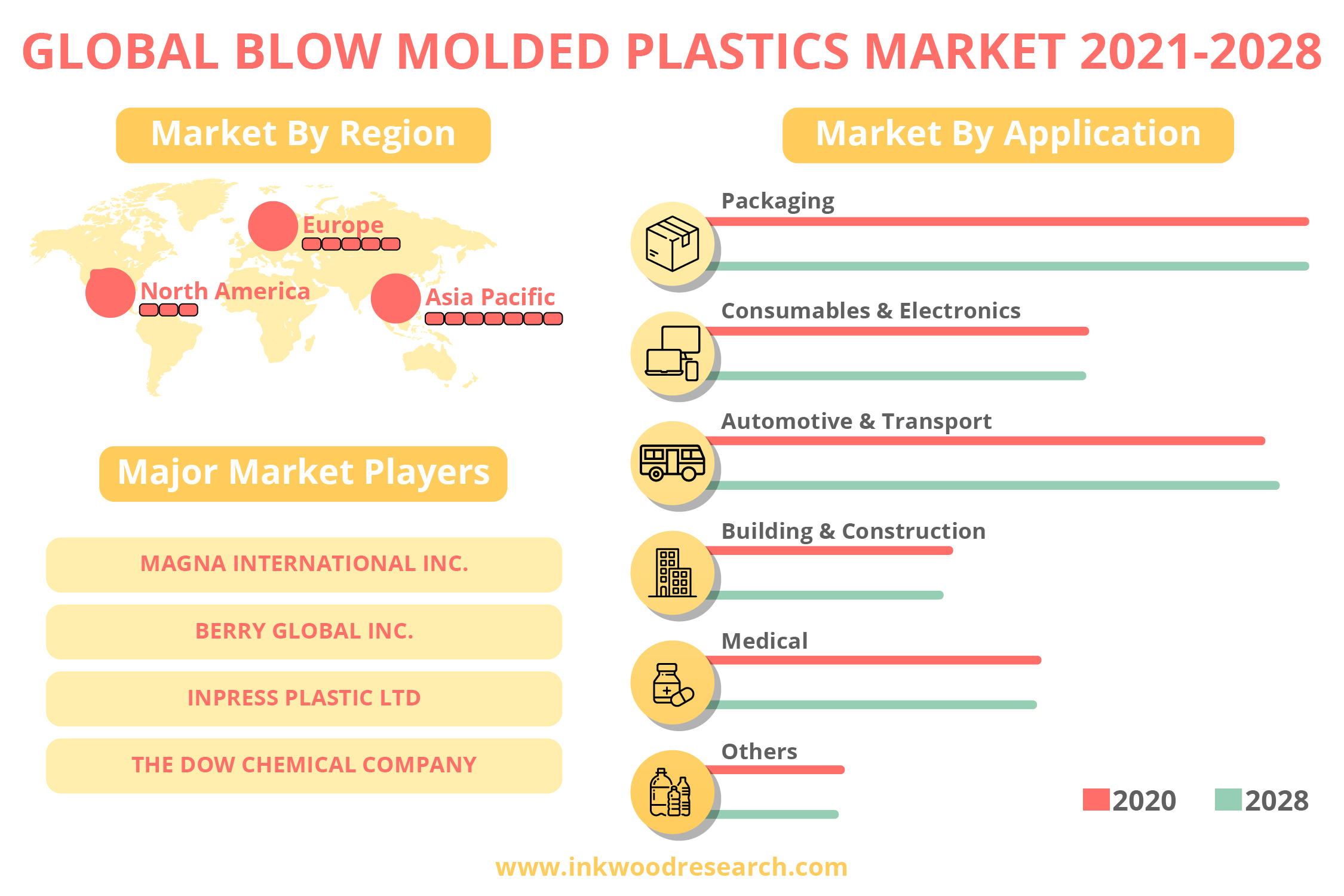 GLOBAL BLOW MOLDED PLASTICS MARKET 2021-2028

Market By Region

Europe

North America

Asia Pacific

Major Market Players

MAGNA INTERNATIONAL INC.

BERRY GLOBAL INC.

INPRESS PLASTIC LTD

THE DOW CHEMICAL COMPANY

Market By Application

Packaging

Consumables & Electronics

Automotive & Transport

Building & Construction

Medical

Others

2020 2028

www.inkwoodresearch.com